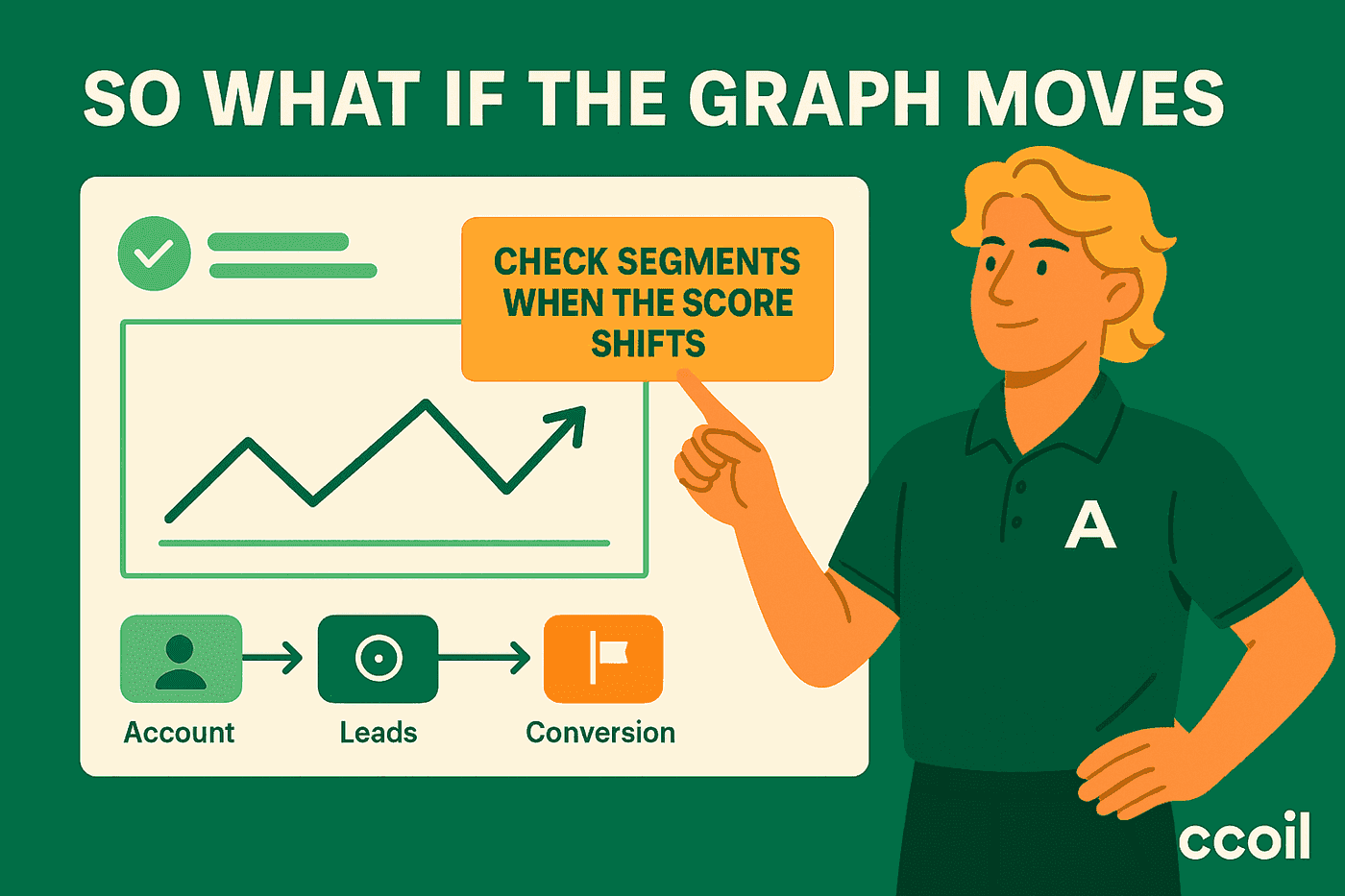 SO WHAT IF THE GRAPH MOVES

CHECK SEGMENTS WHEN THE SCORE SHIFTS

Account

Leads

Conversion

A

ccoil